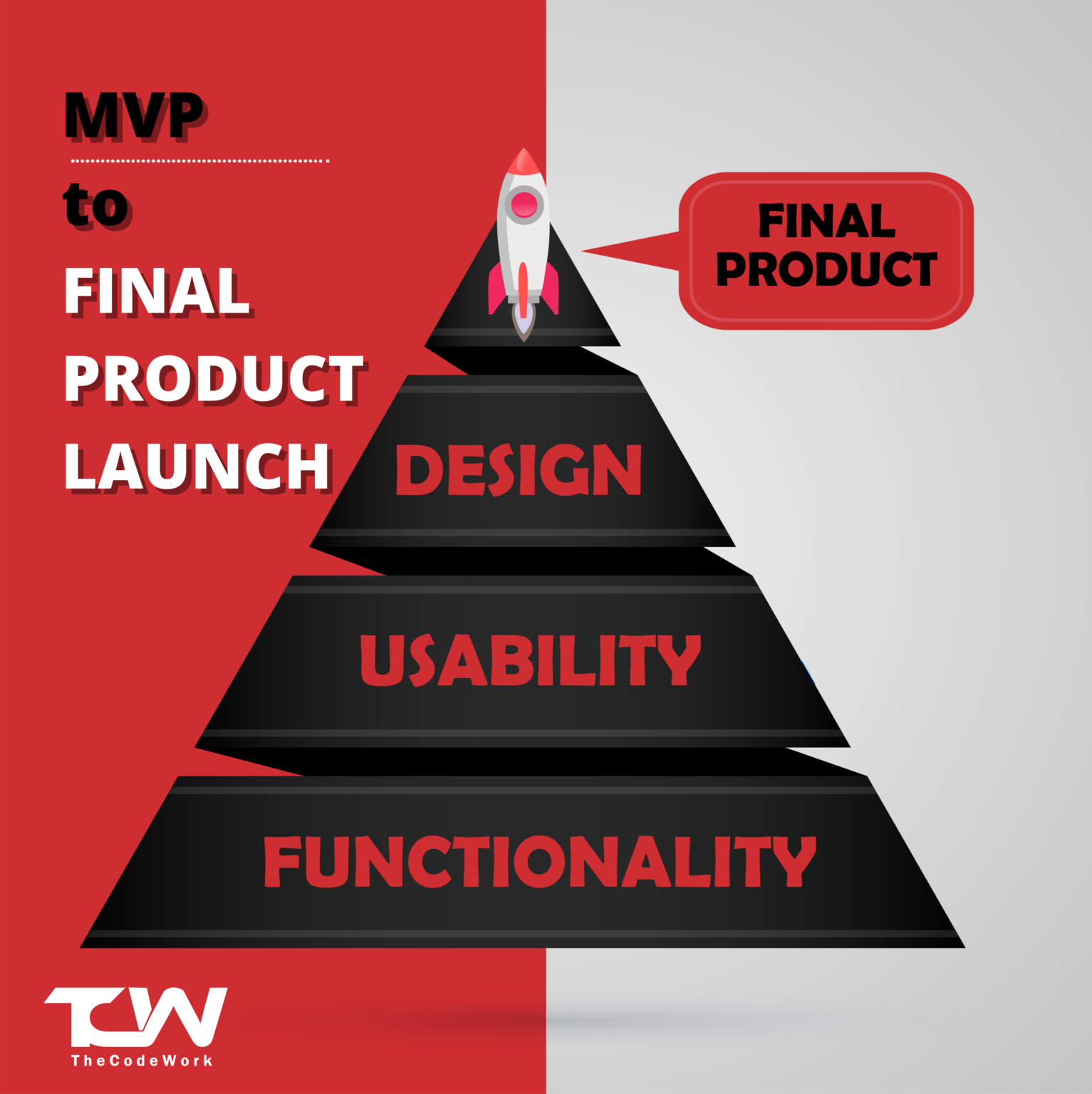 MVP
to
FINAL
PRODUCT
LAUNCH

FINAL PRODUCT

DESIGN

USABILITY

FUNCTIONALITY

TCW
TheCodeWork